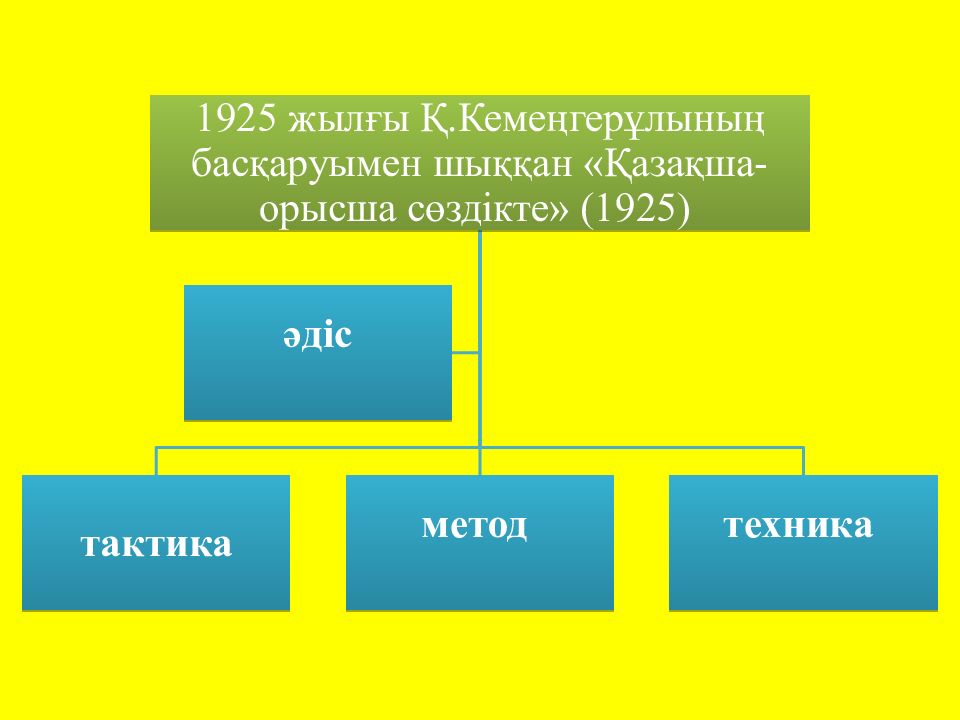 1925 жылғы Қ.Кемеңгерұлының басқаруымен шыққан «Қазақша-орысша сөздікте» (1925)

әдіс

тактика

метод

техника